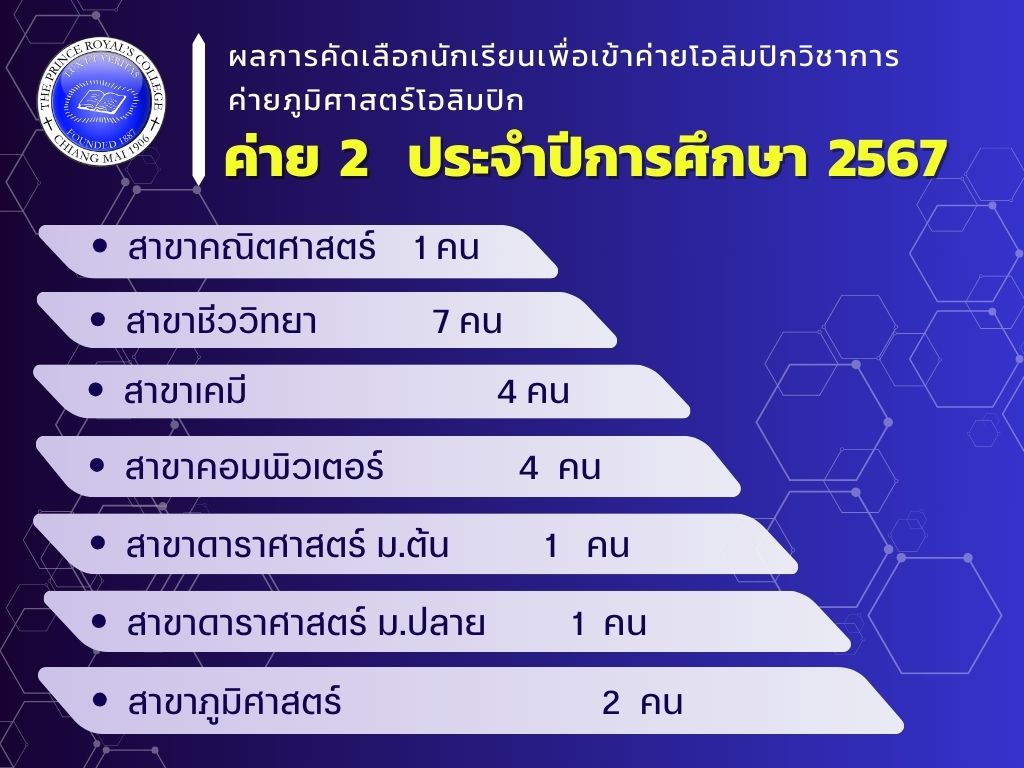 THE PRINCE ROYAL'S COLLEGE
LUX ET VERITAS
FOUNDED 1887
CHIANG MAI 1906

ผลการคัดเลือกนักเรียนเพื่อเข้าค่ายโอลิมปิกวิชาการ
ค่ายภูมิศาสตร์โอลิมปิก
ค่าย 2 ประจำปีการศึกษา 2567

• สาขาคณิตศาสตร์ 1 คน
• สาขาชีววิทยา 7 คน
• สาขาเคมี 4 คน
• สาขาคอมพิวเตอร์ 4 คน
• สาขาดาราศาสตร์ ม.ต้น 1 คน
• สาขาดาราศาสตร์ ม.ปลาย 1 คน
• สาขาภูมิศาสตร์ 2 คน